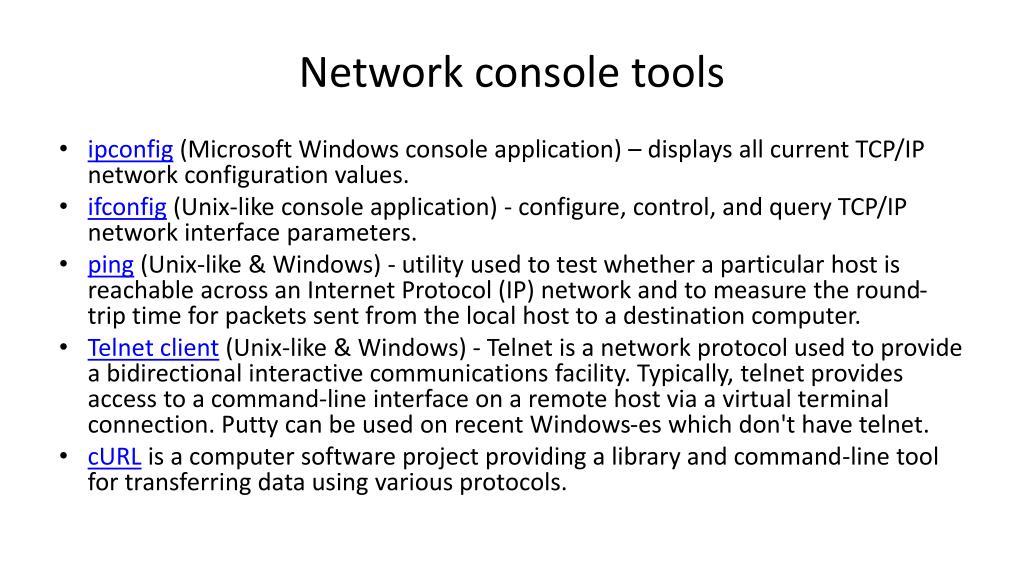 Network console tools

• ipconfig (Microsoft Windows console application) – displays all current TCP/IP network configuration values.
• ifconfig (Unix-like console application) - configure, control, and query TCP/IP network interface parameters.
• ping (Unix-like & Windows) - utility used to test whether a particular host is reachable across an Internet Protocol (IP) network and to measure the round-trip time for packets sent from the local host to a destination computer.
• Telnet client (Unix-like & Windows) - Telnet is a network protocol used to provide a bidirectional interactive communications facility. Typically, telnet provides access to a command-line interface on a remote host via a virtual terminal connection. Putty can be used on recent Windows-es which don't have telnet.
• cURL is a computer software project providing a library and command-line tool for transferring data using various protocols.